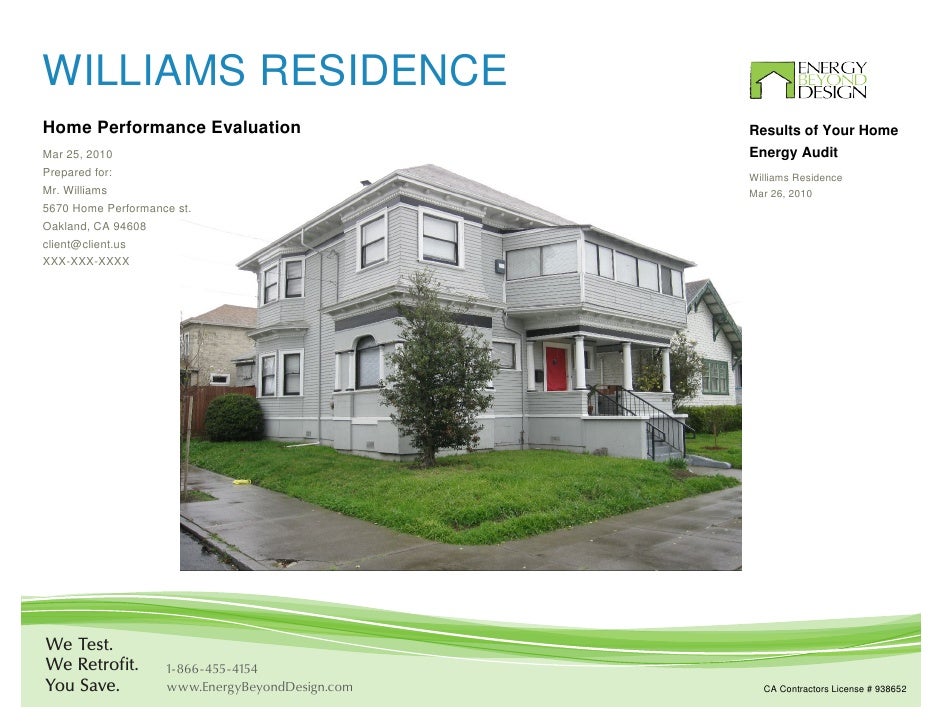 WILLIAMS RESIDENCE

ENERGY BEYOND DESIGN

Home Performance Evaluation

Mar 25, 2010
Prepared for:
Mr. Williams
5670 Home Performance st.
Oakland, CA 94608
client@client.us
XXX-XXX-XXXX

Results of Your Home Energy Audit

Williams Residence
Mar 26, 2010

We Test.
We Retrofit.
You Save.

1-866-455-4154
www.EnergyBeyondDesign.com

CA Contractors License # 938652